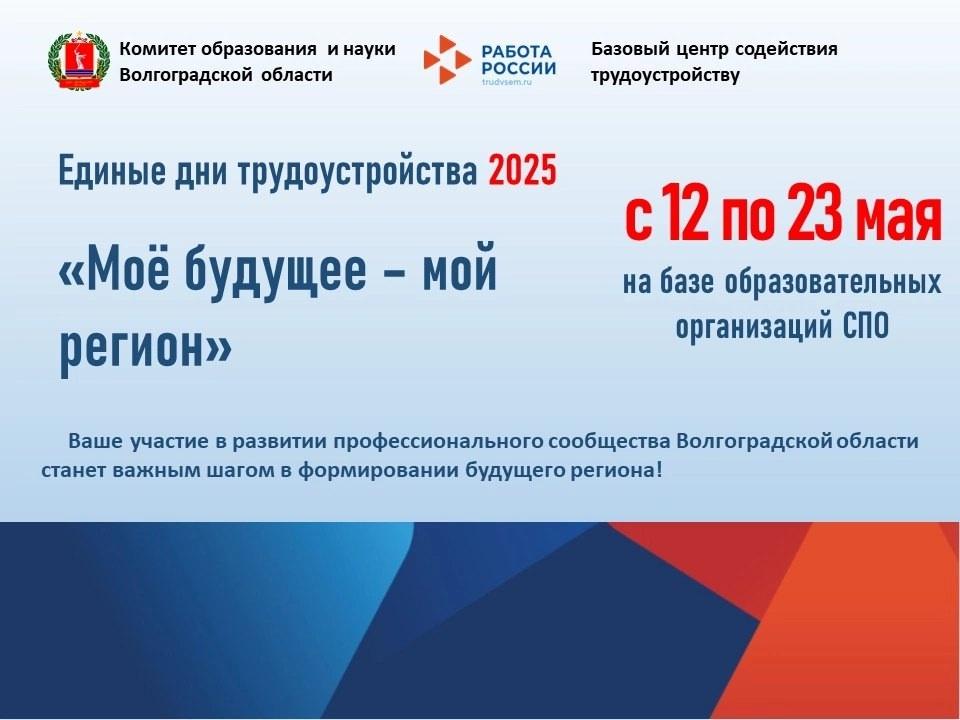 Комитет образования и науки Волгоградской области

РАБОТА РОССИИ
trudvsem.ru

Базовый центр содействия трудоустройству

Единые дни трудоустройства 2025

«Моё будущее – мой регион»

с 12 по 23 мая

на базе образовательных организаций СПО

Ваше участие в развитии профессионального сообщества Волгоградской области станет важным шагом в формировании будущего региона!